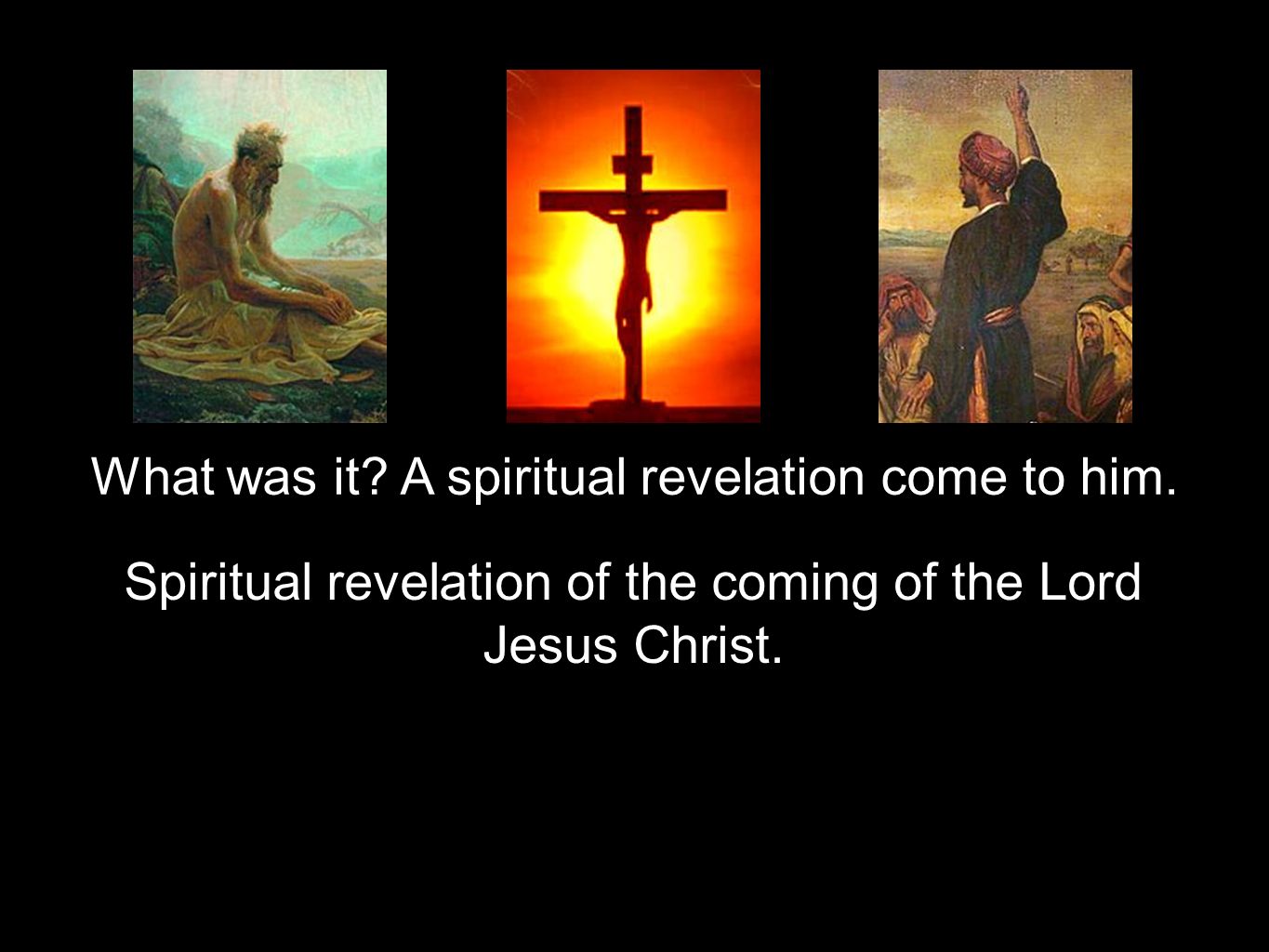 What was it? A spiritual revelation come to him.

Spiritual revelation of the coming of the Lord Jesus Christ.